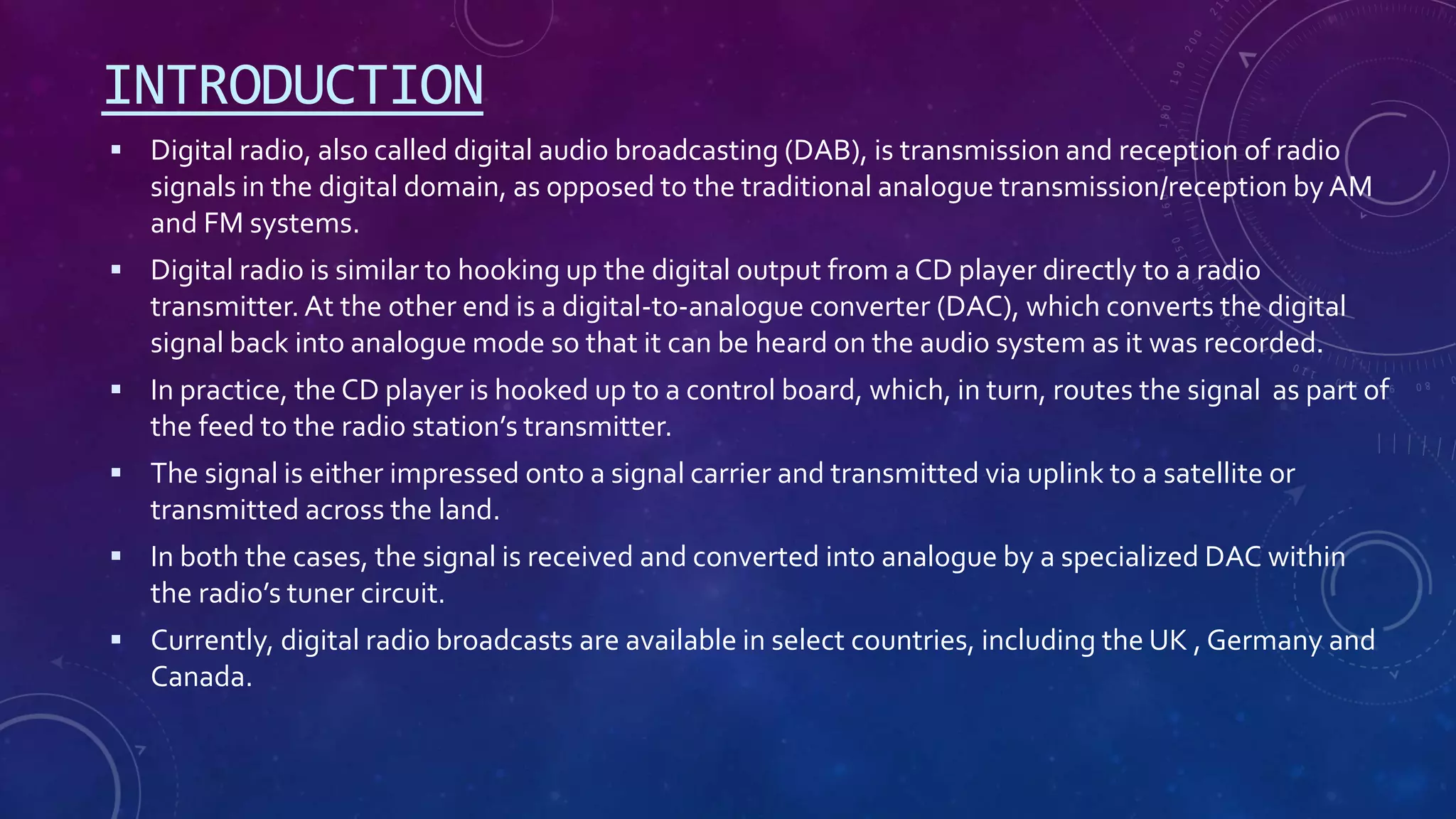 INTRODUCTION

▪ Digital radio, also called digital audio broadcasting (DAB), is transmission and reception of radio signals in the digital domain, as opposed to the traditional analogue transmission/reception by AM and FM systems.

▪ Digital radio is similar to hooking up the digital output from a CD player directly to a radio transmitter. At the other end is a digital-to-analogue converter (DAC), which converts the digital signal back into analogue mode so that it can be heard on the audio system as it was recorded.

▪ In practice, the CD player is hooked up to a control board, which, in turn, routes the signal as part of the feed to the radio station's transmitter.

▪ The signal is either impressed onto a signal carrier and transmitted via uplink to a satellite or transmitted across the land.

▪ In both the cases, the signal is received and converted into analogue by a specialized DAC within the radio's tuner circuit.

▪ Currently, digital radio broadcasts are available in select countries, including the UK , Germany and Canada.